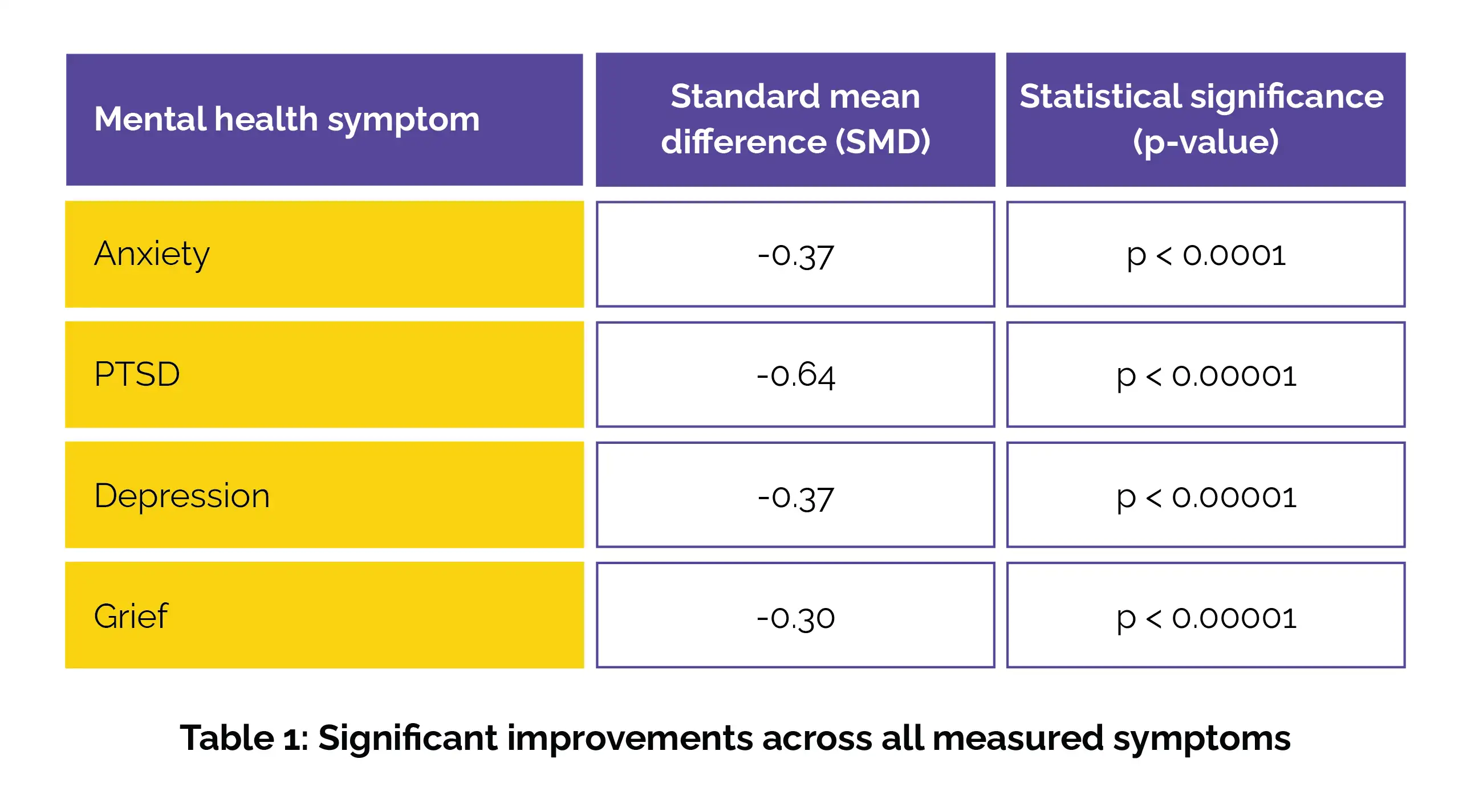 | Mental health symptom | Standard mean difference (SMD) | Statistical significance (p-value) |
|---|---|---|
| Anxiety | -0.37 | p < 0.0001 |
| PTSD | -0.64 | p < 0.00001 |
| Depression | -0.37 | p < 0.00001 |
| Grief | -0.30 | p < 0.00001 |

Table 1: Significant improvements across all measured symptoms